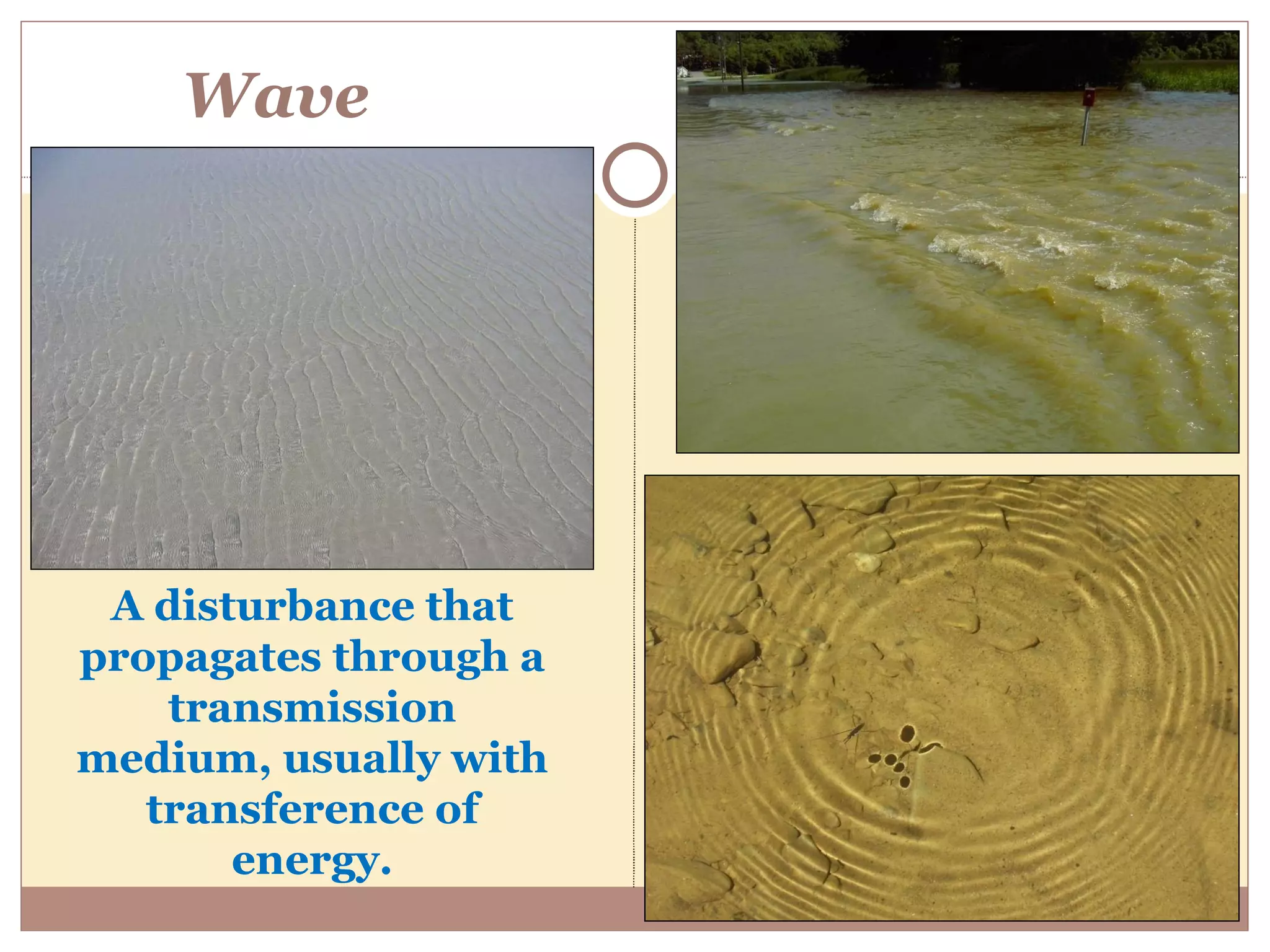 Wave

A disturbance that propagates through a transmission medium, usually with transference of energy.